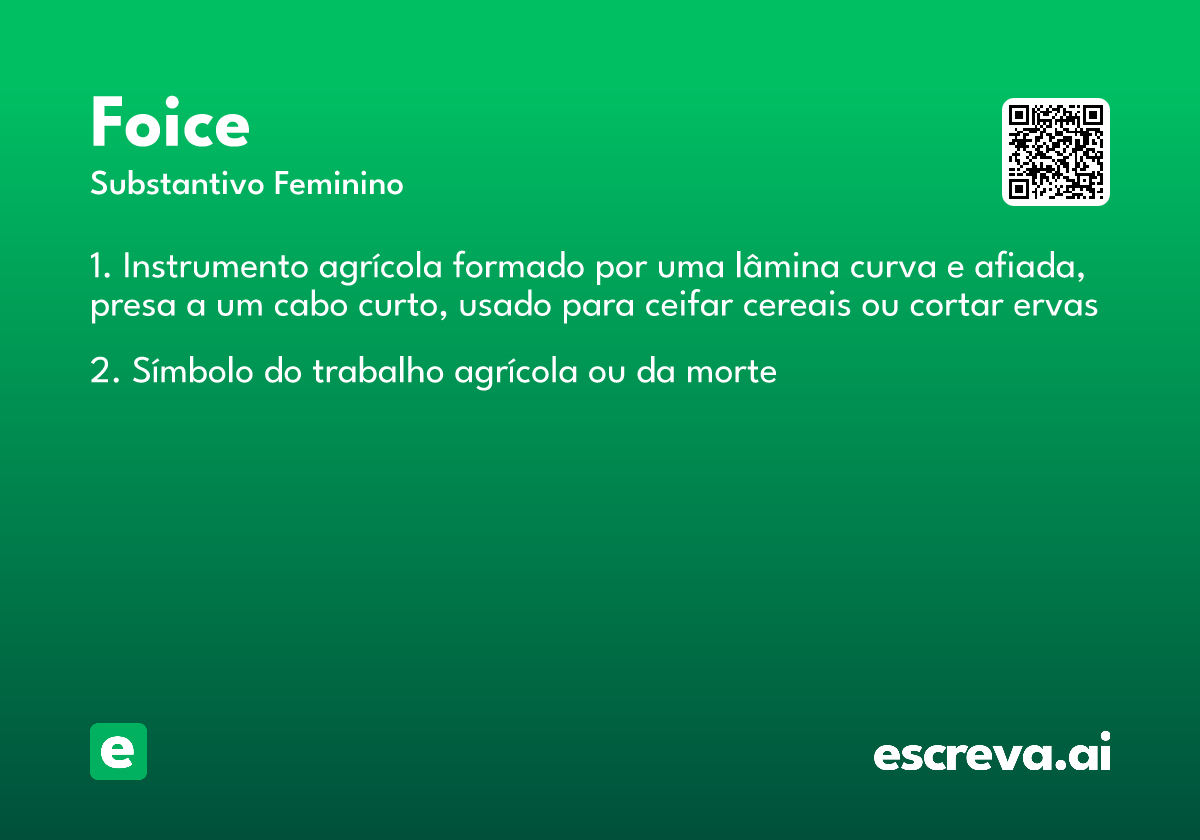 Foice
Substantivo Feminino

1. Instrumento agrícola formado por uma lâmina curva e afiada, presa a um cabo curto, usado para ceifar cereais ou cortar ervas

2. Símbolo do trabalho agrícola ou da morte

e

escreva.ai